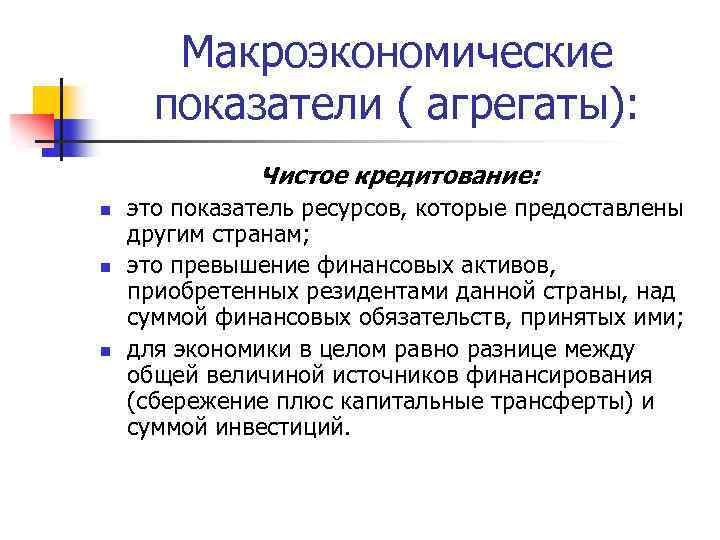 Макроэкономические показатели ( агрегаты):

Чистое кредитование:

- это показатель ресурсов, которые предоставлены другим странам;
- это превышение финансовых активов, приобретенных резидентами данной страны, над суммой финансовых обязательств, принятых ими;
- для экономики в целом равно разнице между общей величиной источников финансирования (сбережение плюс капитальные трансферты) и суммой инвестиций.